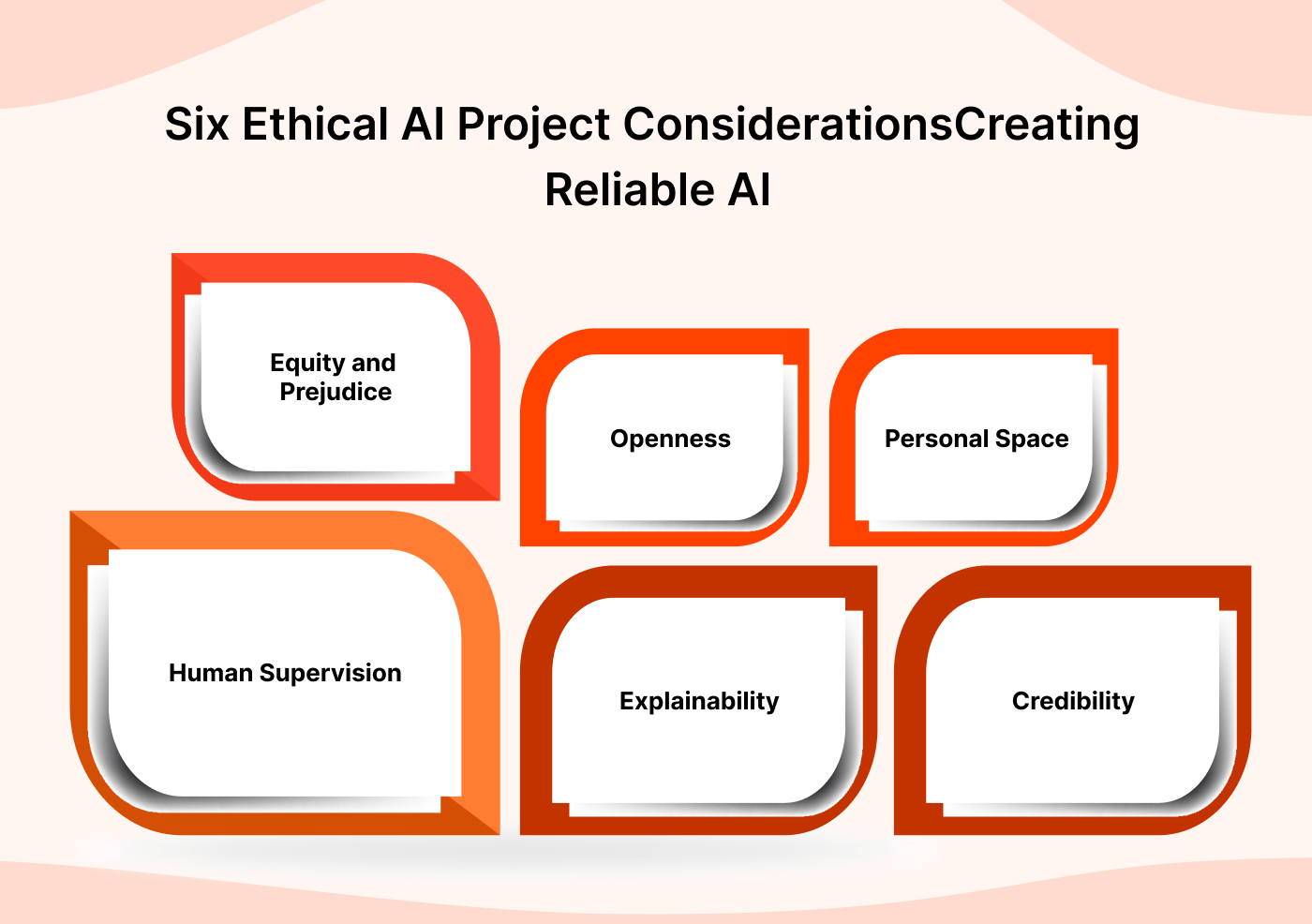 Six Ethical AI Project ConsiderationsCreating Reliable AI

Equity and Prejudice

Openness

Personal Space

Human Supervision

Explainability

Credibility